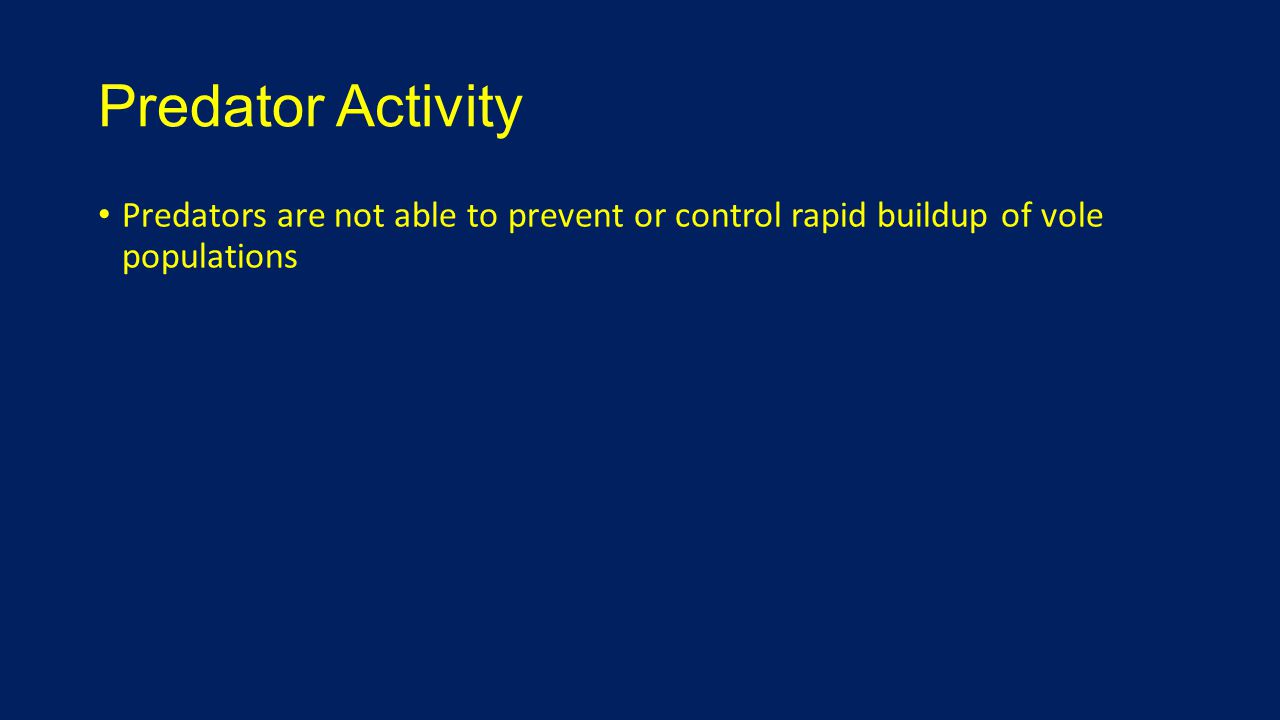 Predator Activity

• Predators are not able to prevent or control rapid buildup of vole populations